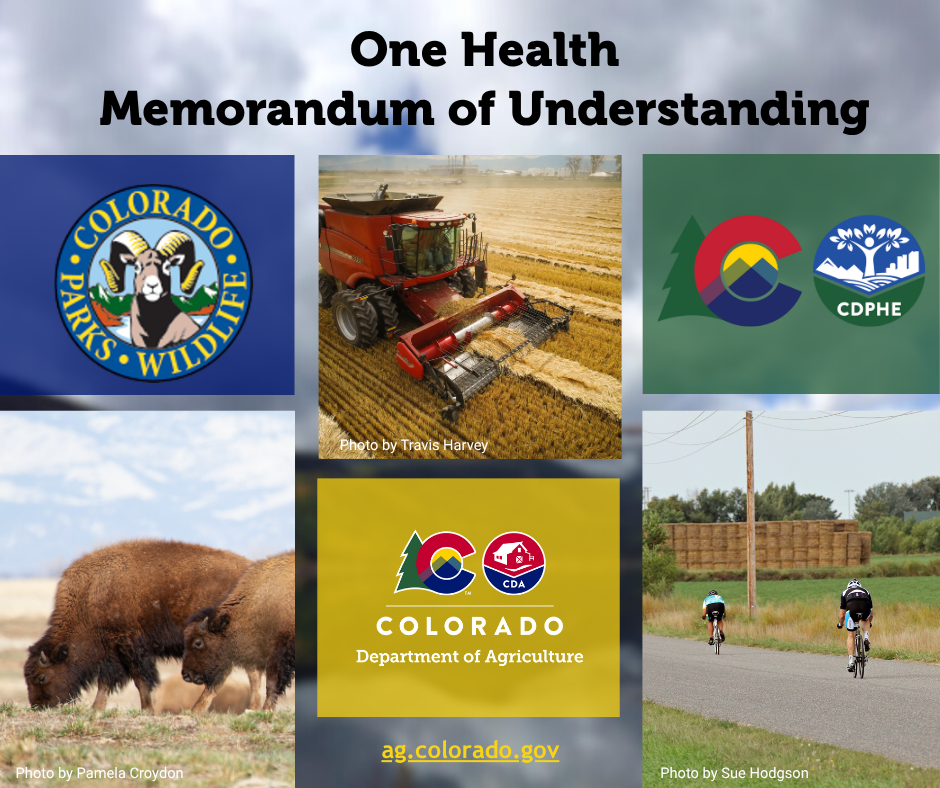 One Health
Memorandum of Understanding

COLORADO
PARKS & WILDLIFE

Photo by Travis Harvey

CDPHE

CDA

COLORADO
Department of Agriculture

ag.colorado.gov

Photo by Pamela Croydon

Photo by Sue Hodgson